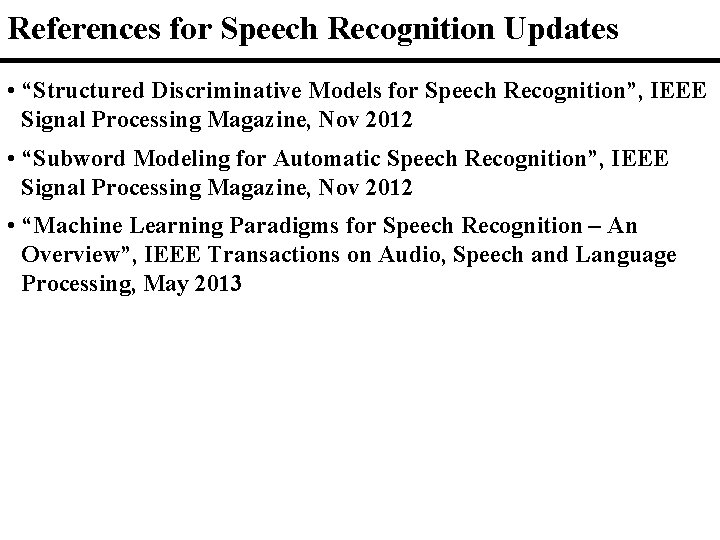 References for Speech Recognition Updates

• “Structured Discriminative Models for Speech Recognition”, IEEE Signal Processing Magazine, Nov 2012

• “Subword Modeling for Automatic Speech Recognition”, IEEE Signal Processing Magazine, Nov 2012

• “Machine Learning Paradigms for Speech Recognition – An Overview”, IEEE Transactions on Audio, Speech and Language Processing, May 2013